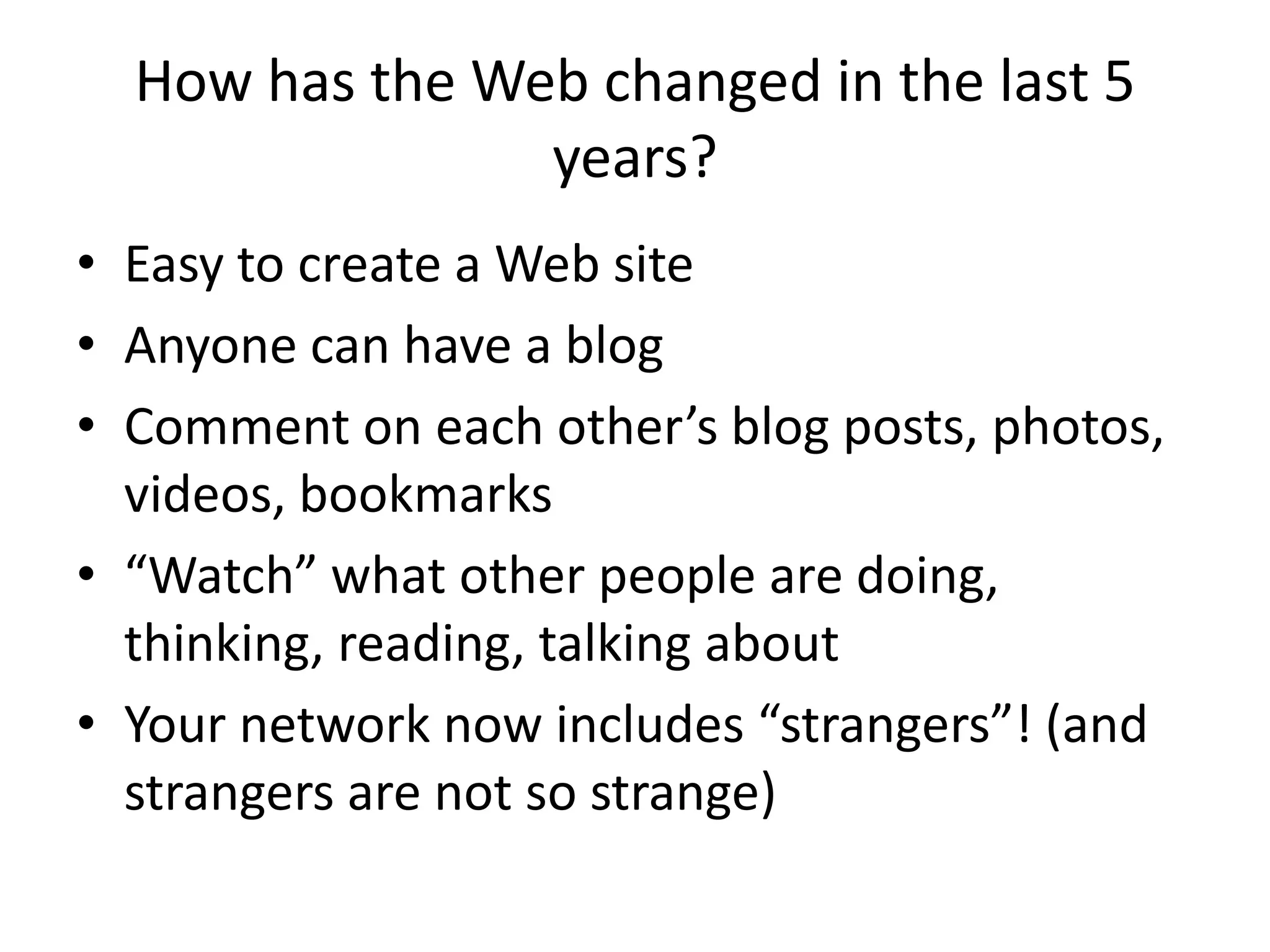 How has the Web changed in the last 5 years?

• Easy to create a Web site
• Anyone can have a blog
• Comment on each other’s blog posts, photos, videos, bookmarks
• “Watch” what other people are doing, thinking, reading, talking about
• Your network now includes “strangers”! (and strangers are not so strange)